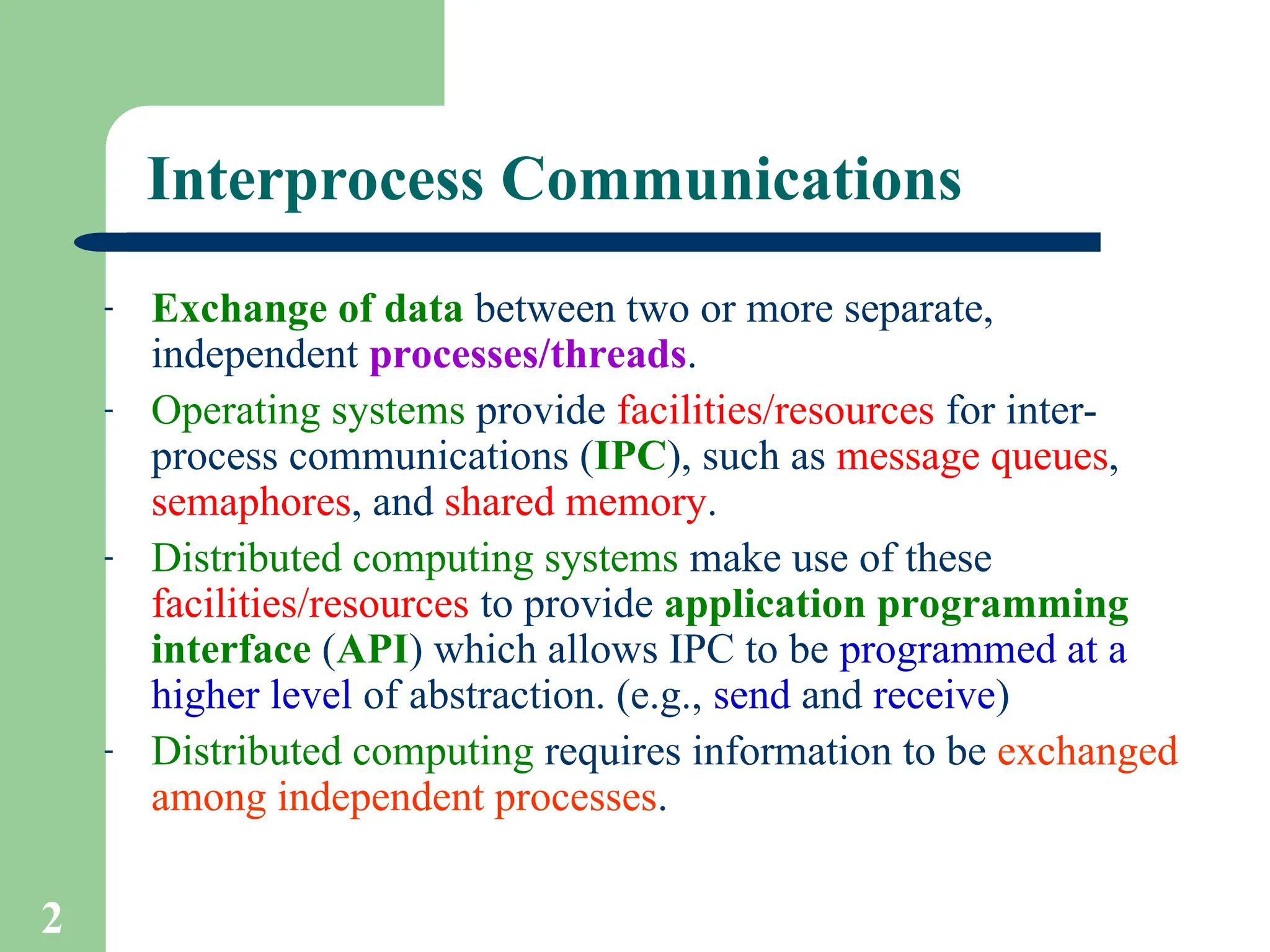 Interprocess Communications

- Exchange of data between two or more separate, independent processes/threads.

- Operating systems provide facilities/resources for inter-process communications (IPC), such as message queues, semaphores, and shared memory.

- Distributed computing systems make use of these facilities/resources to provide application programming interface (API) which allows IPC to be programmed at a higher level of abstraction. (e.g., send and receive)

- Distributed computing requires information to be exchanged among independent processes.

2